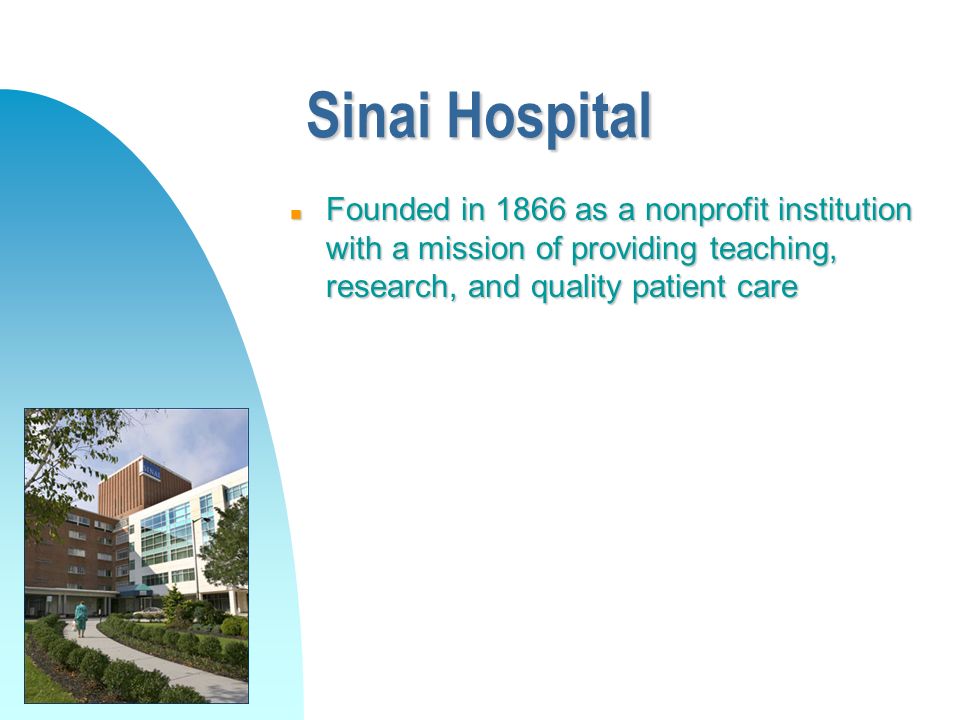 Sinai Hospital

Founded in 1866 as a nonprofit institution with a mission of providing teaching, research, and quality patient care

SINAI